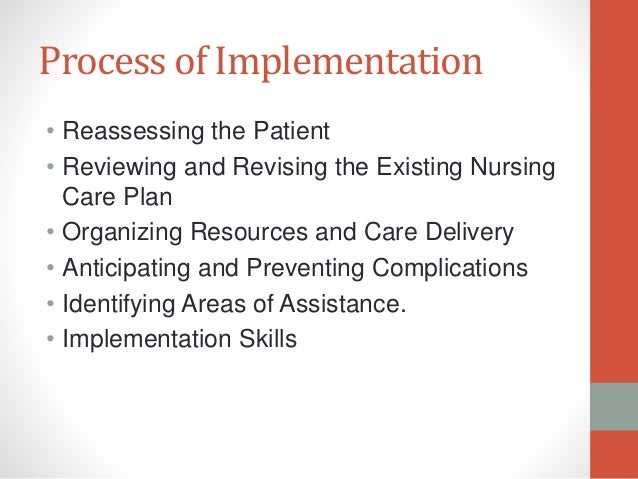 Process of Implementation

• Reassessing the Patient
• Reviewing and Revising the Existing Nursing Care Plan
• Organizing Resources and Care Delivery
• Anticipating and Preventing Complications
• Identifying Areas of Assistance.
• Implementation Skills